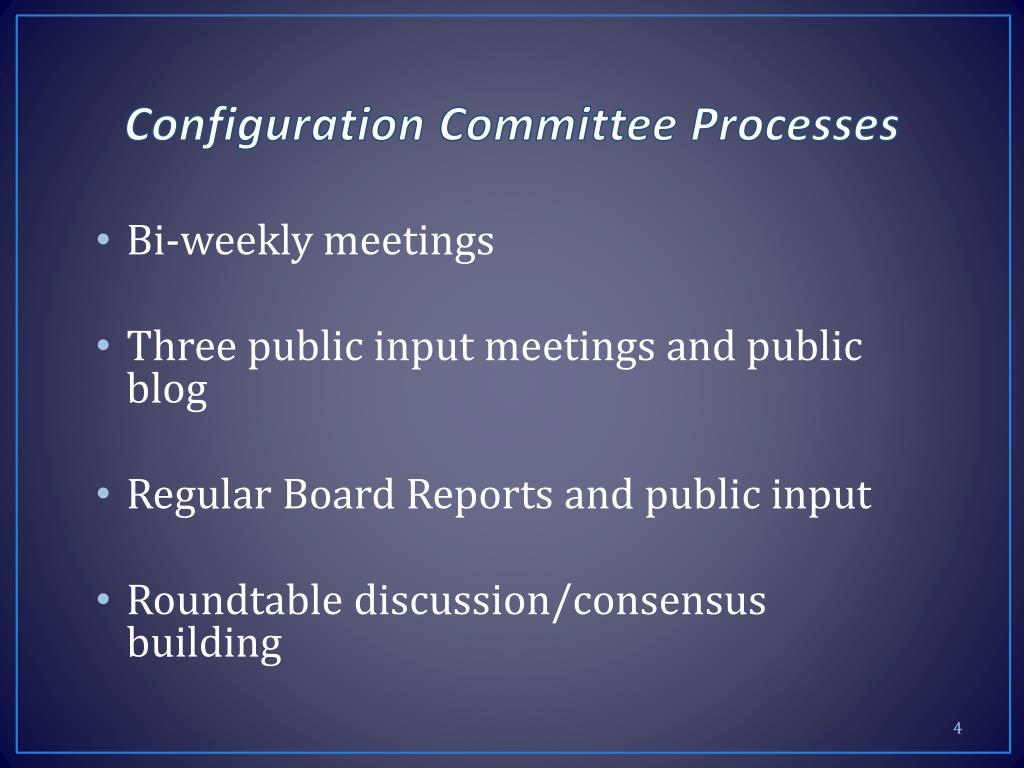 Configuration Committee Processes

• Bi-weekly meetings

• Three public input meetings and public blog

• Regular Board Reports and public input

• Roundtable discussion/consensus building

4